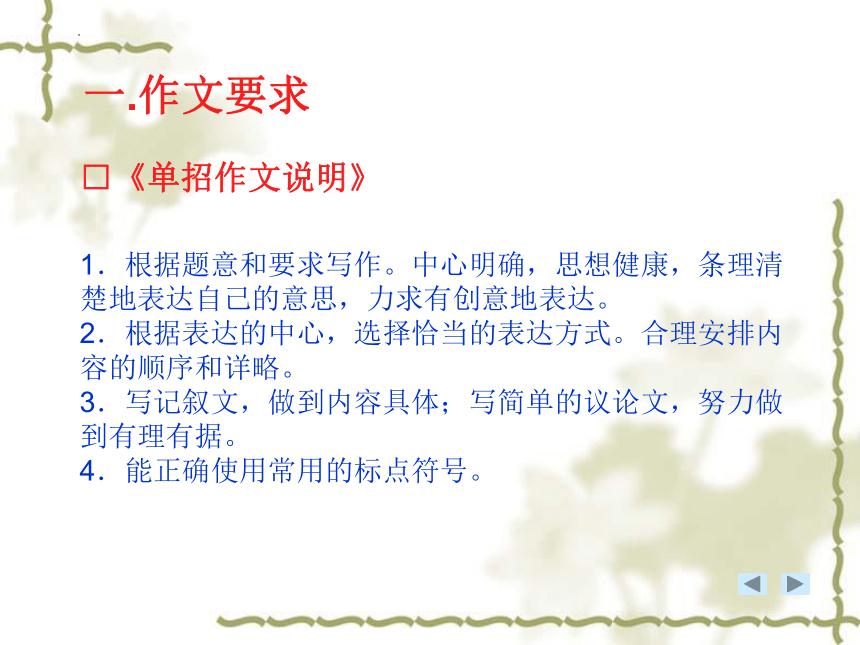 一.作文要求

□《单招作文说明》

1．根据题意和要求写作。中心明确，思想健康，条理清楚地表达自己的意思，力求有创意地表达。
2．根据表达的中心，选择恰当的表达方式。合理安排内容的顺序和详略。
3．写记叙文，做到内容具体；写简单的议论文，努力做到有理有据。
4．能正确使用常用的标点符号。